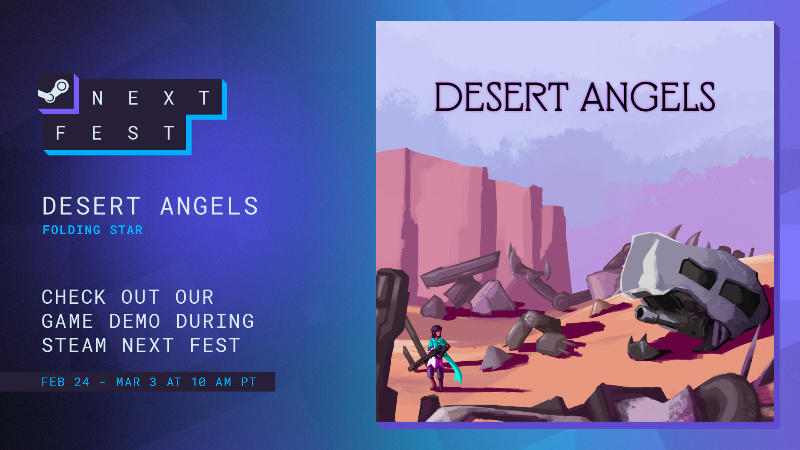 NEXT FEST

DESERT ANGELS
FOLDING STAR

CHECK OUT OUR GAME DEMO DURING STEAM NEXT FEST

FEB 24 - MAR 3 AT 10 AM PT

DESERT ANGELS